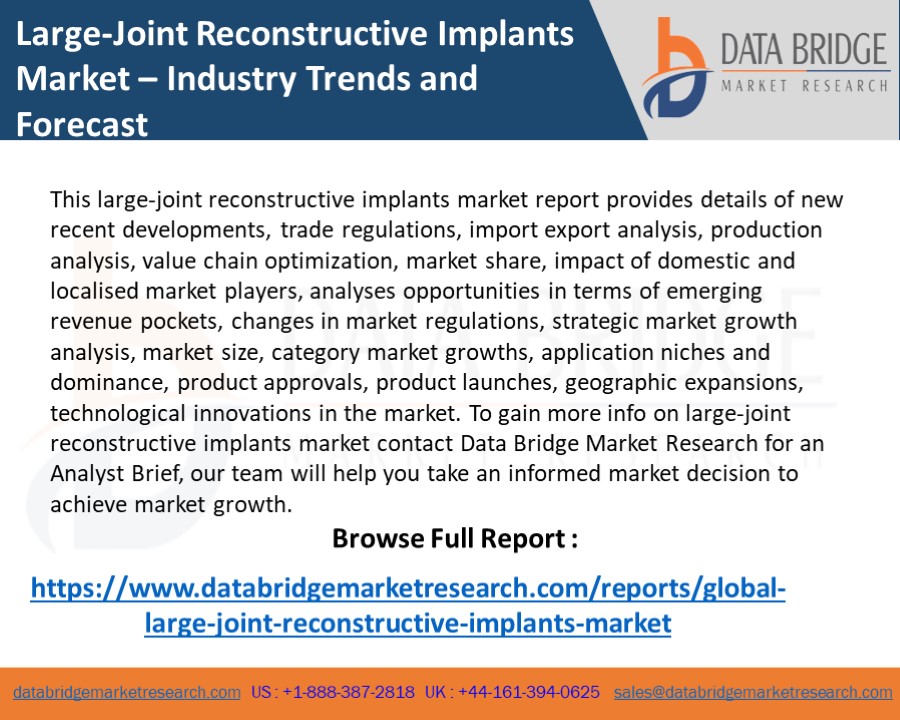 Large-Joint Reconstructive Implants Market – Industry Trends and Forecast

DATA BRIDGE
MARKET RESEARCH

This large-joint reconstructive implants market report provides details of new recent developments, trade regulations, import export analysis, production analysis, value chain optimization, market share, impact of domestic and localised market players, analyses opportunities in terms of emerging revenue pockets, changes in market regulations, strategic market growth analysis, market size, category market growths, application niches and dominance, product approvals, product launches, geographic expansions, technological innovations in the market. To gain more info on large-joint reconstructive implants market contact Data Bridge Market Research for an Analyst Brief, our team will help you take an informed market decision to achieve market growth.

Browse Full Report :

https://www.databridgemarketresearch.com/reports/global-large-joint-reconstructive-implants-market

databridgemarketresearch.com US : +1-888-387-2818 UK : +44-161-394-0625 sales@databridgemarketresearch.com